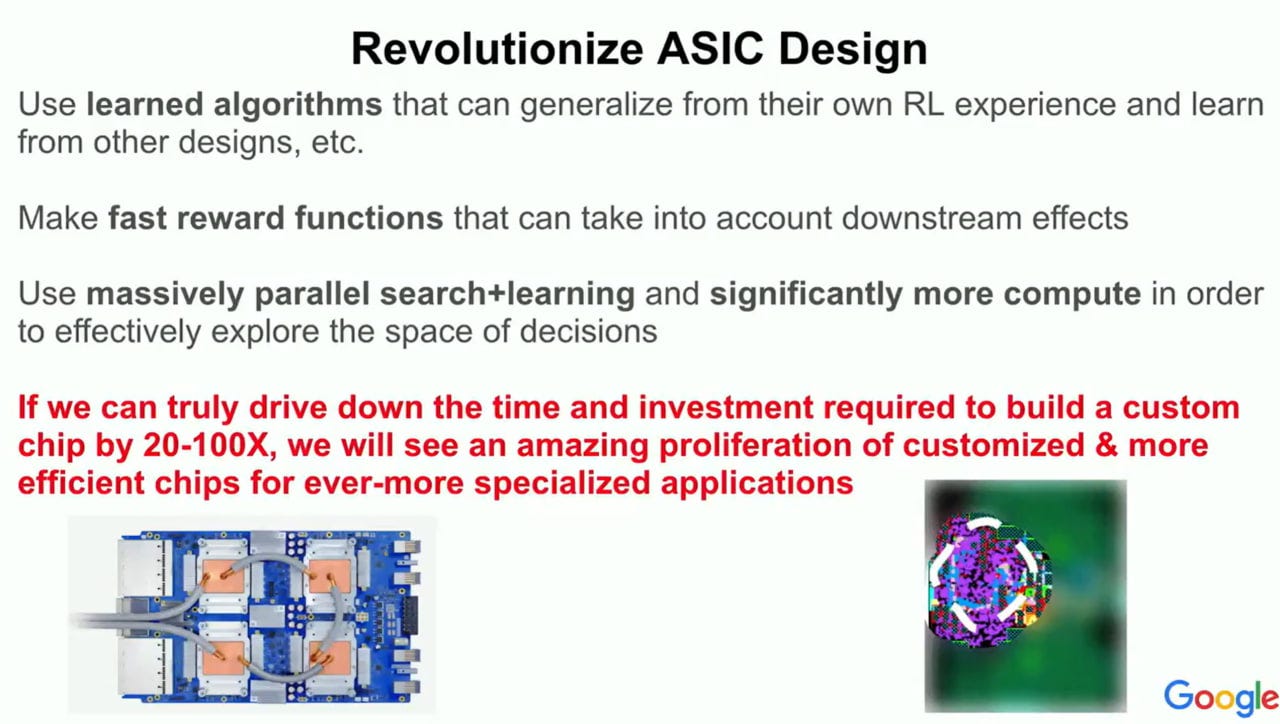 Revolutionize ASIC Design

Use learned algorithms that can generalize from their own RL experience and learn from other designs, etc.

Make fast reward functions that can take into account downstream effects

Use massively parallel search+learning and significantly more compute in order to effectively explore the space of decisions

If we can truly drive down the time and investment required to build a custom chip by 20-100X, we will see an amazing proliferation of customized & more efficient chips for ever-more specialized applications

Google